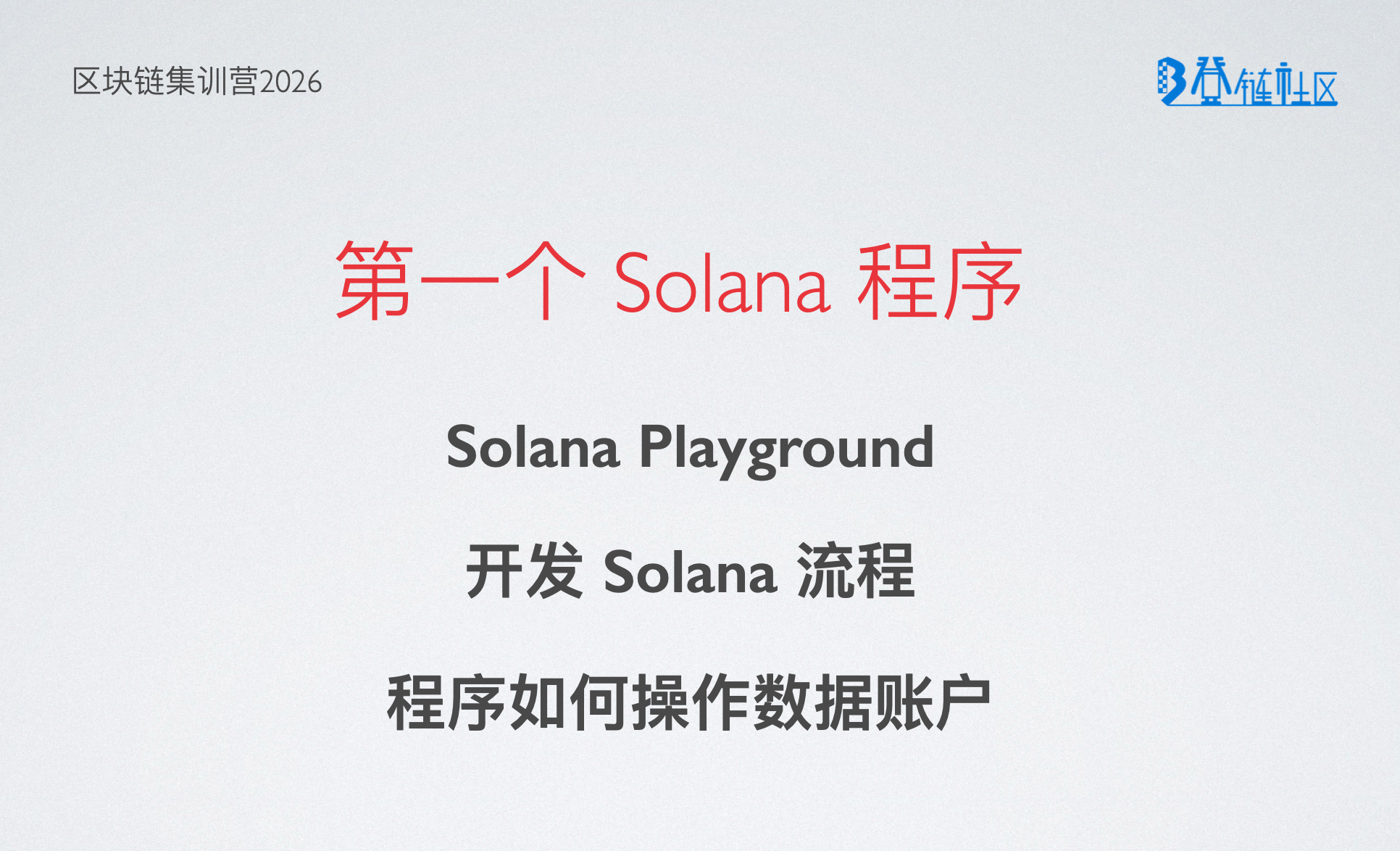 区块链集训营2026

登链社区

第一个 Solana 程序

Solana Playground

开发 Solana 流程

程序如何操作数据账户